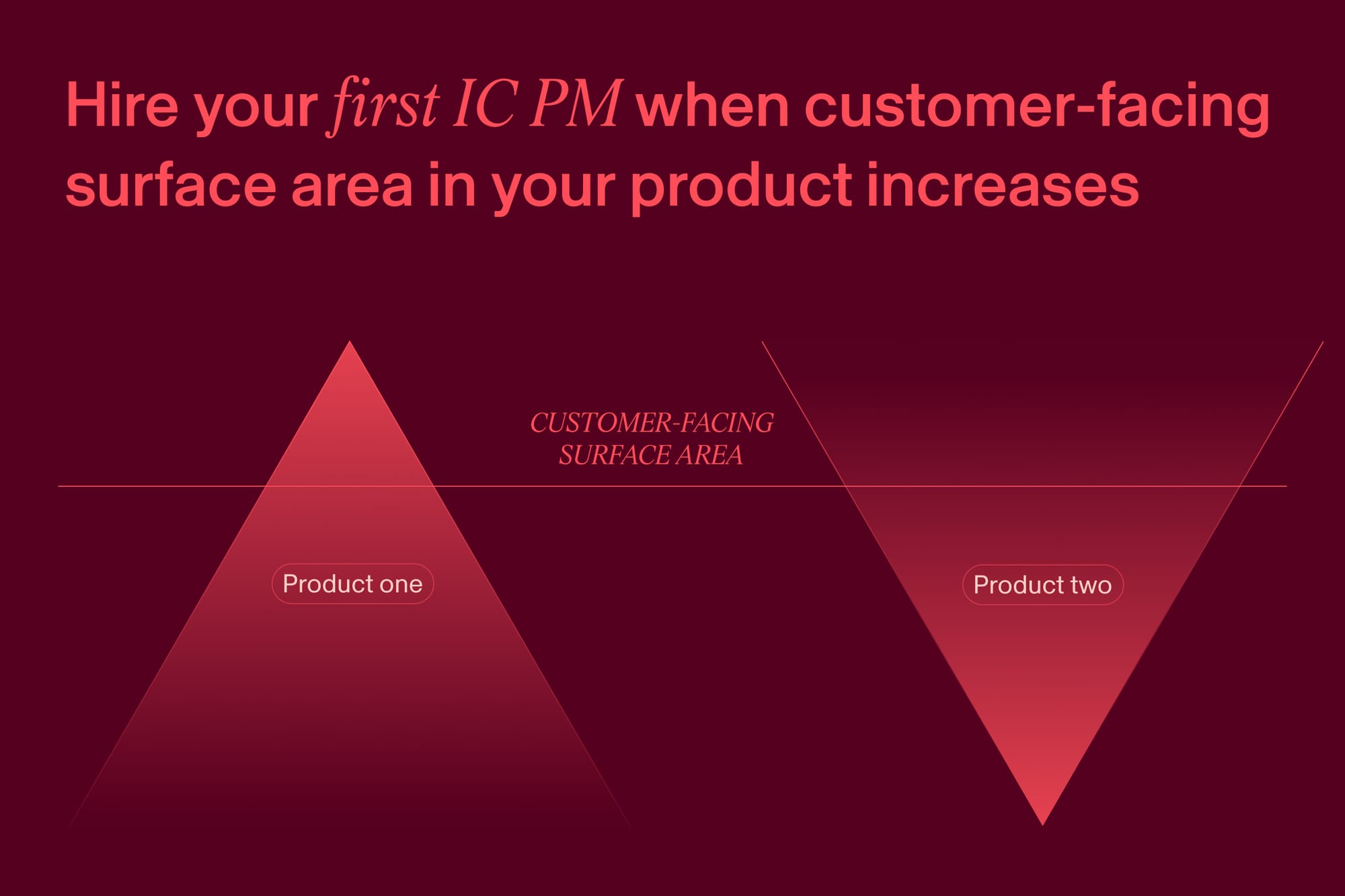 Hire your first IC PM when customer-facing surface area in your product increases

CUSTOMER-FACING SURFACE AREA

Product one

Product two